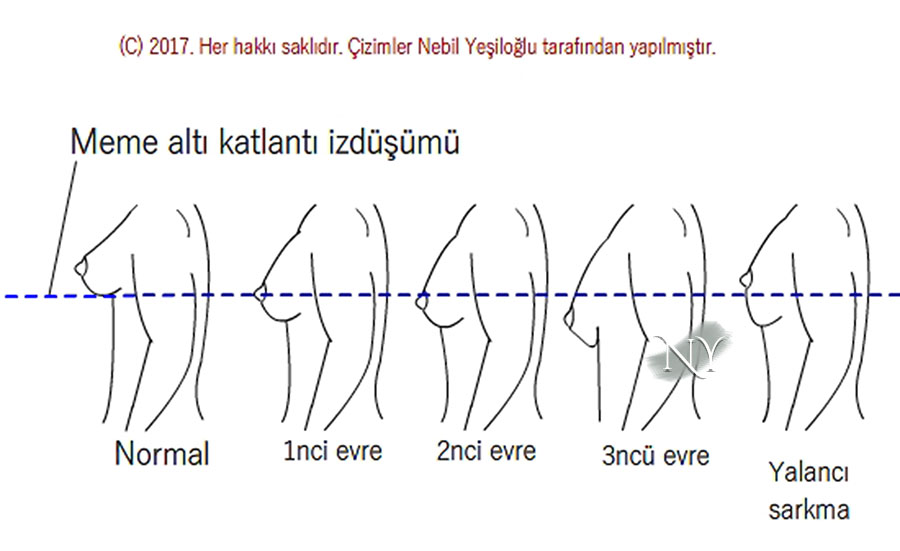 (C) 2017. Her hakkı saklıdır. Çizimler Nebil Yeşiloğlu tarafından yapılmıştır.

Meme altı katlantı izdüşümü

NY

Normal

1nci evre

2nci evre

3ncü evre

Yalancı sarkma